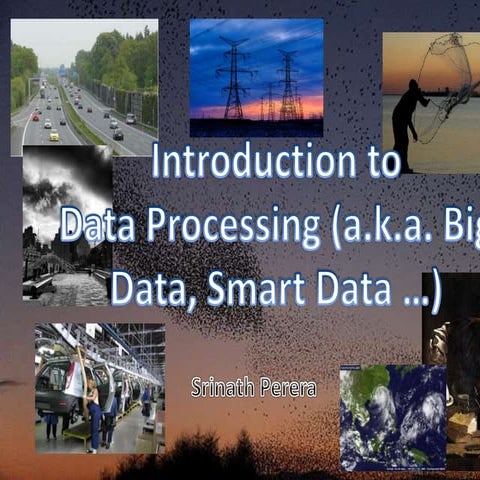 Introduction to Data Processing (a.k.a. Big Data, Smart Data ...)

Srinath Perera